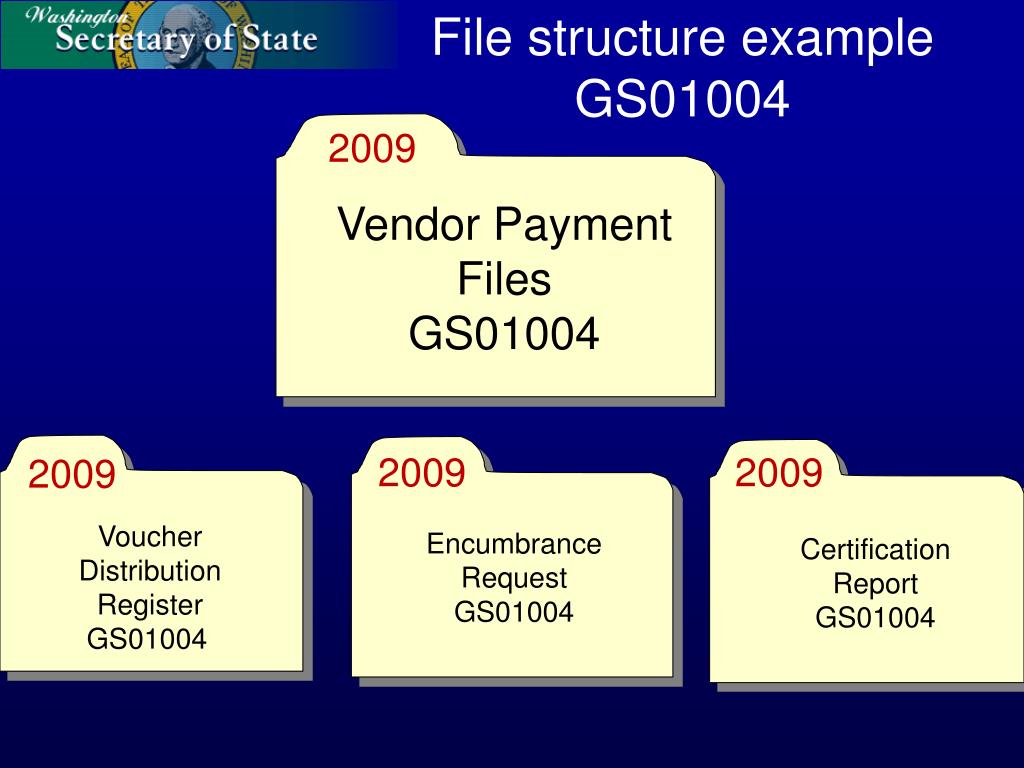 Washington
Secretary of State

File structure example
GS01004

2009
Vendor Payment Files
GS01004

2009
Voucher Distribution Register
GS01004

2009
Encumbrance Request
GS01004

2009
Certification Report
GS01004